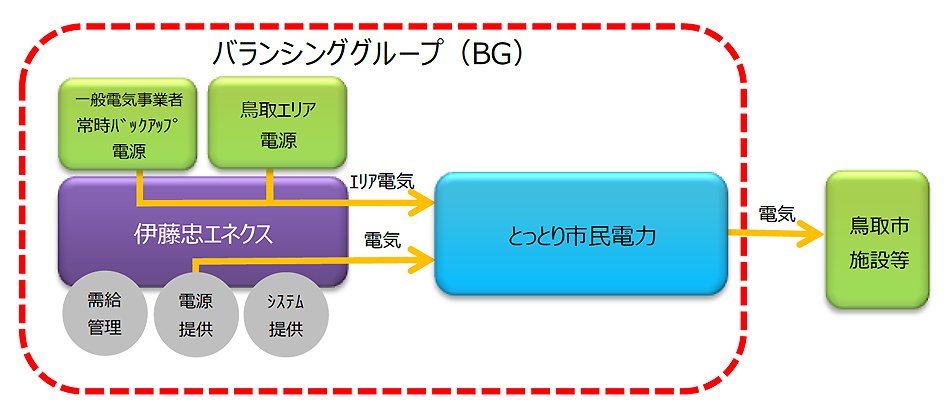 バランシンググループ（BG）

一般電気事業者
常時バックアップ
電源

鳥取エリア
電源

エリア電気

伊藤忠エネクス

電気

とっとり市民電力

電気

鳥取市
施設等

需給
管理

電源
提供

システム
提供